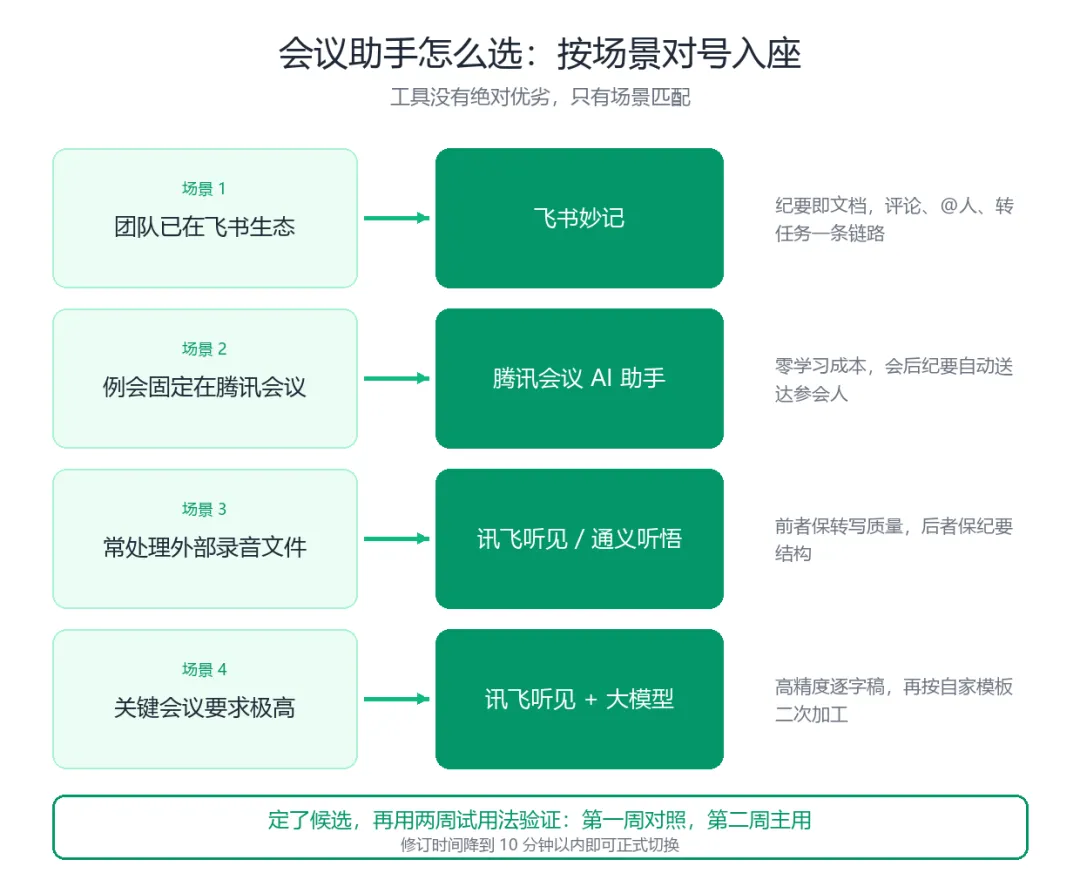 会议助手怎么选：按场景对号入座

工具没有绝对优劣，只有场景匹配

场景 1
团队已在飞书生态

飞书妙记

纪要即文档，评论、@人、转任务一条链路

场景 2
例会固定在腾讯会议

腾讯会议 AI 助手

零学习成本，会后纪要自动送达参会人

场景 3
常处理外部录音文件

讯飞听见 / 通义听悟

前者保转写质量，后者保纪要结构

场景 4
关键会议要求极高

讯飞听见 + 大模型

高精度逐字稿，再按自家模板二次加工

定了候选，再用两周试用法验证：第一周对照，第二周主用

修订时间降到 10 分钟以内即可正式切换